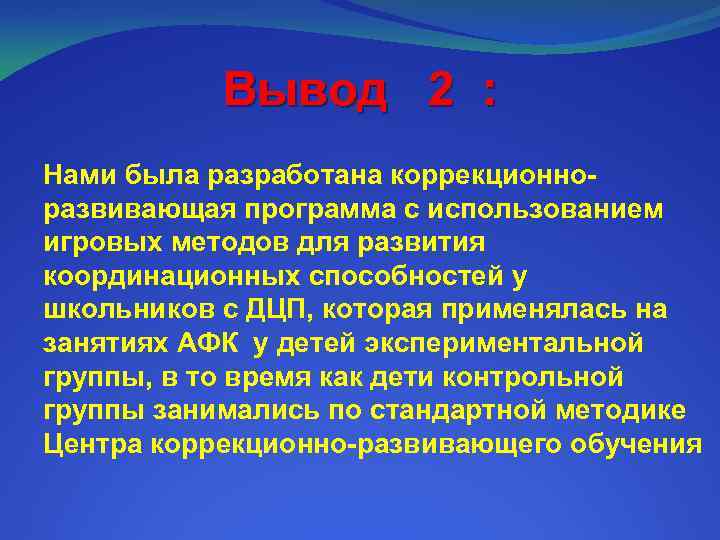 Вывод 2 :

Нами была разработана коррекционно-развивающая программа с использованием игровых методов для развития координационных способностей у школьников с ДЦП, которая применялась на занятиях АФК у детей экспериментальной группы, в то время как дети контрольной группы занимались по стандартной методике Центра коррекционно-развивающего обучения